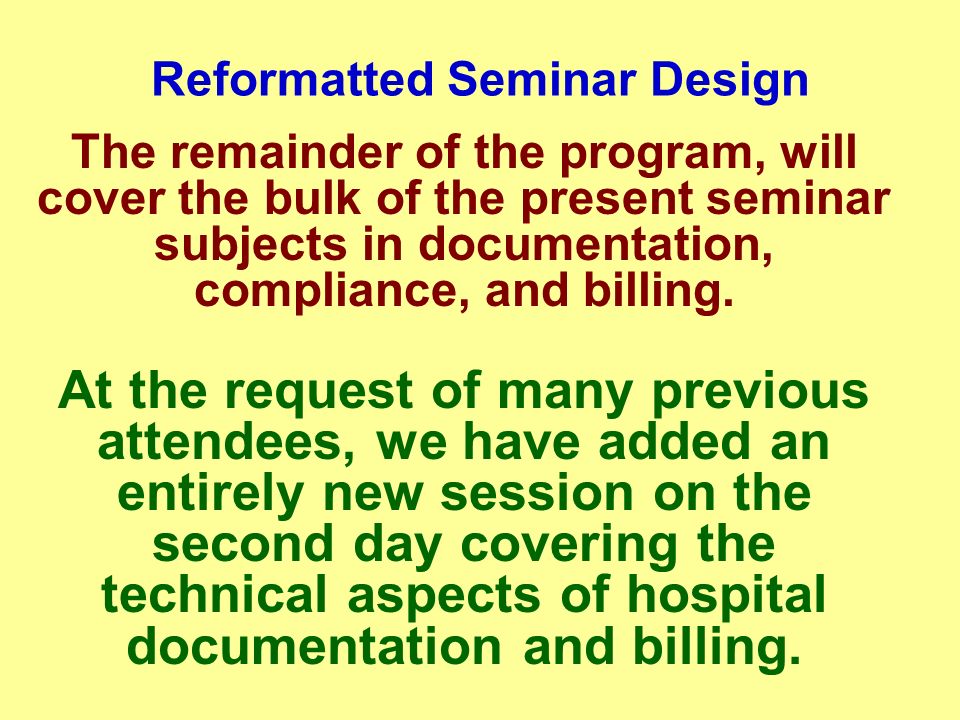 Reformatted Seminar Design

The remainder of the program, will cover the bulk of the present seminar subjects in documentation, compliance, and billing.

At the request of many previous attendees, we have added an entirely new session on the second day covering the technical aspects of hospital documentation and billing.